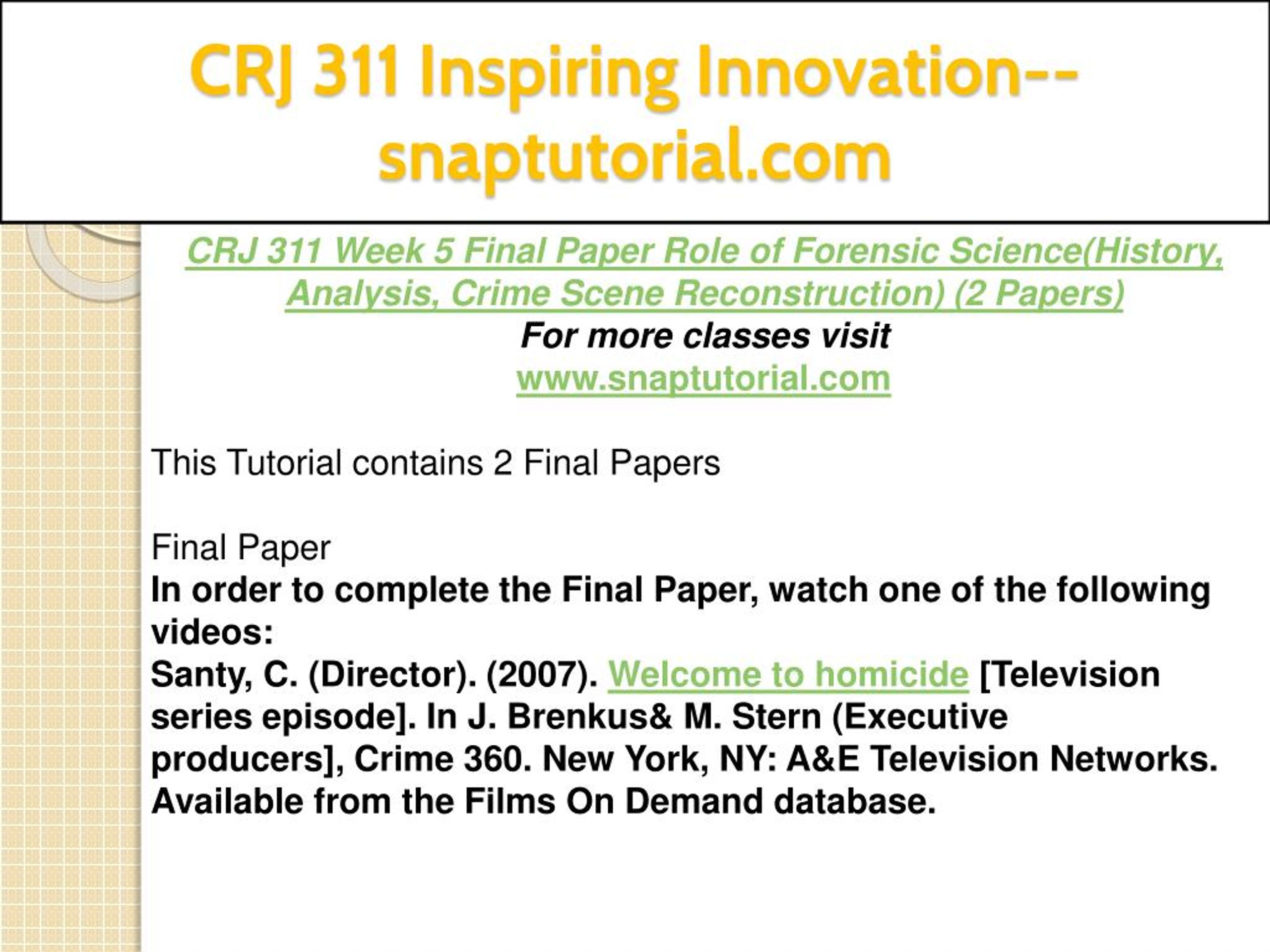 CRJ 311 Inspiring Innovation--snaptutorial.com

CRJ 311 Week 5 Final Paper Role of Forensic Science(History, Analysis, Crime Scene Reconstruction) (2 Papers)
For more classes visit
www.snaptutorial.com

This Tutorial contains 2 Final Papers

Final Paper
In order to complete the Final Paper, watch one of the following videos:
Santy, C. (Director). (2007). Welcome to homicide [Television series episode]. In J. Brenkus& M. Stern (Executive producers], Crime 360. New York, NY: A&E Television Networks. Available from the Films On Demand database.